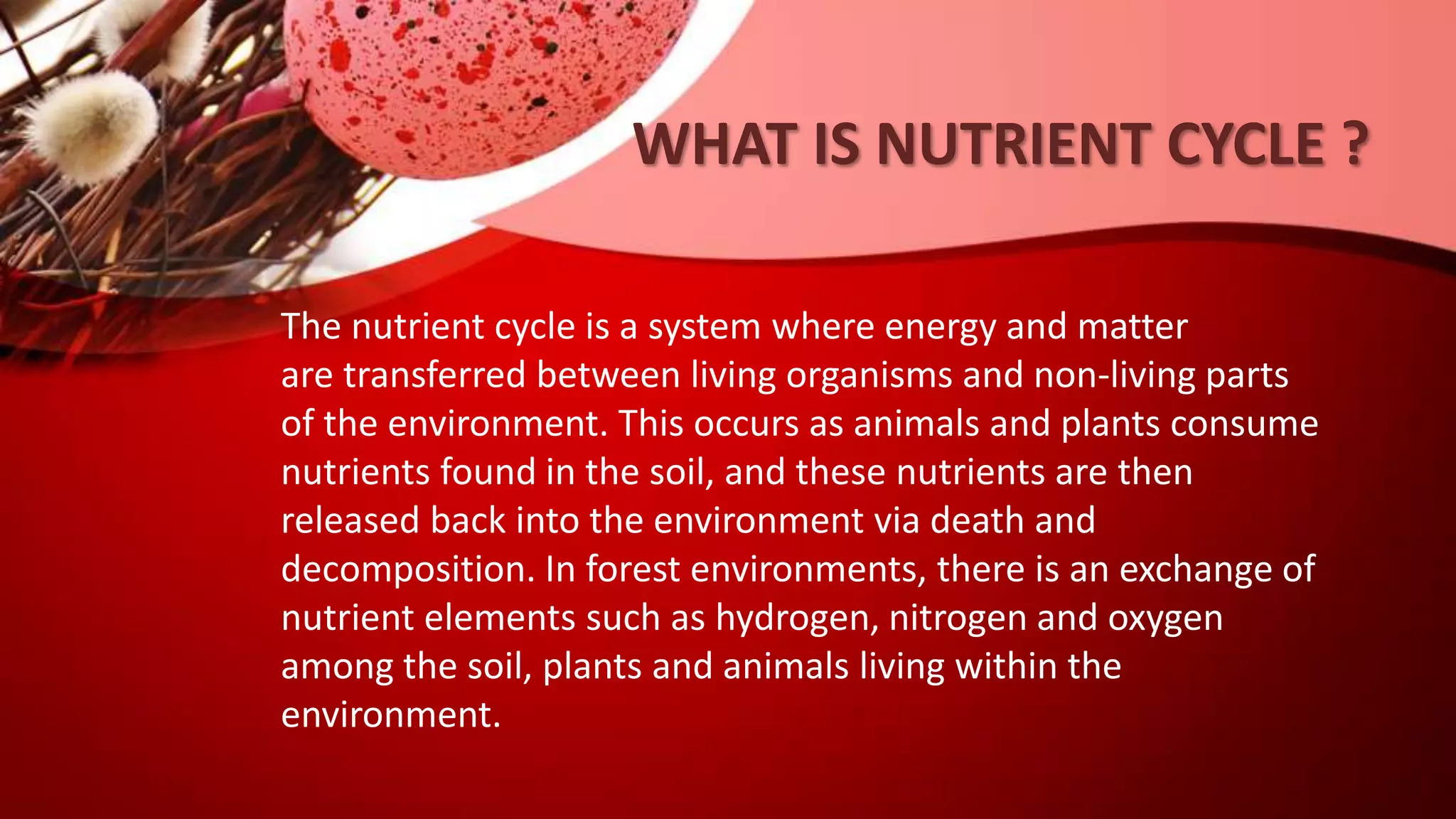 WHAT IS NUTRIENT CYCLE ?

The nutrient cycle is a system where energy and matter are transferred between living organisms and non-living parts of the environment. This occurs as animals and plants consume nutrients found in the soil, and these nutrients are then released back into the environment via death and decomposition. In forest environments, there is an exchange of nutrient elements such as hydrogen, nitrogen and oxygen among the soil, plants and animals living within the environment.